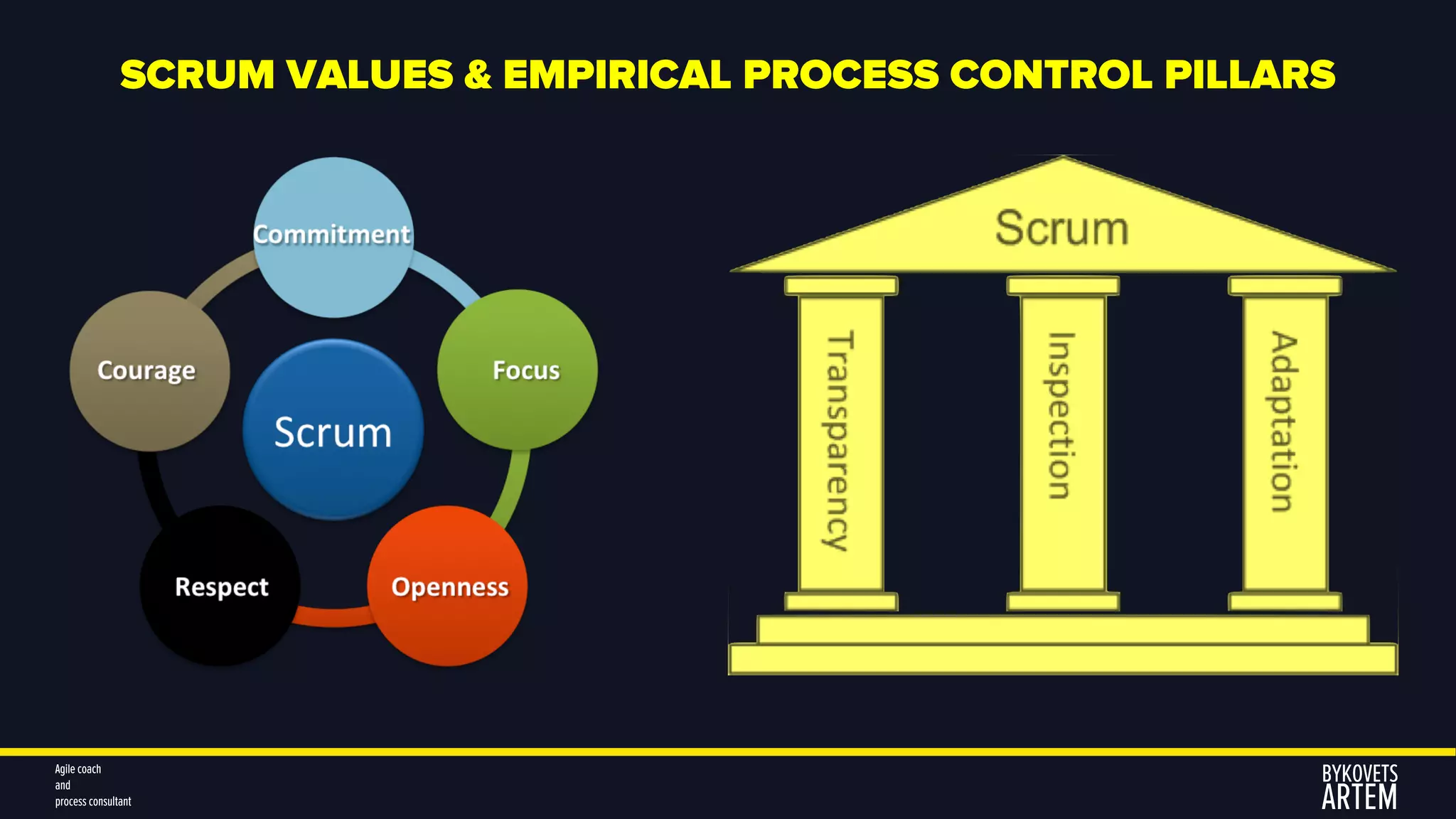 SCRUM VALUES & EMPIRICAL PROCESS CONTROL PILLARS

Commitment

Courage

Focus

Scrum

Respect

Openness

Scrum

Transparency

Inspection

Adaptation

Agile coach
and
process consultant

BYKOVETS
ARTEM